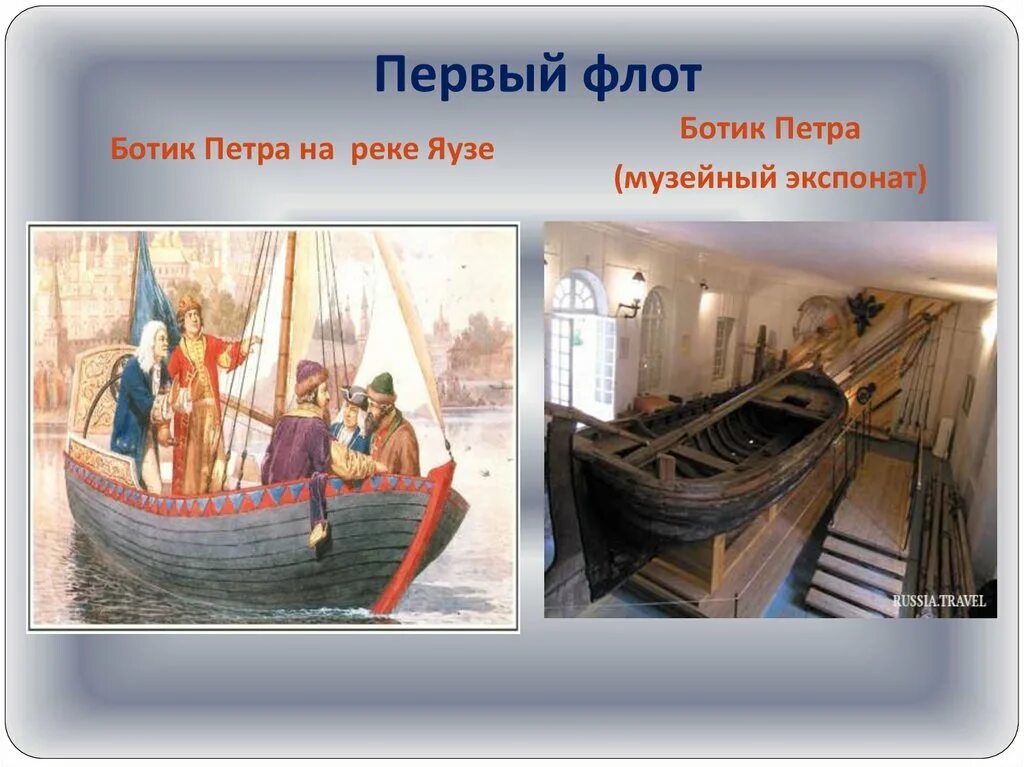 Первый флот

Ботик Петра на реке Яузе

Ботик Петра
(музейный экспонат)

RUSSIA.TRAVEL